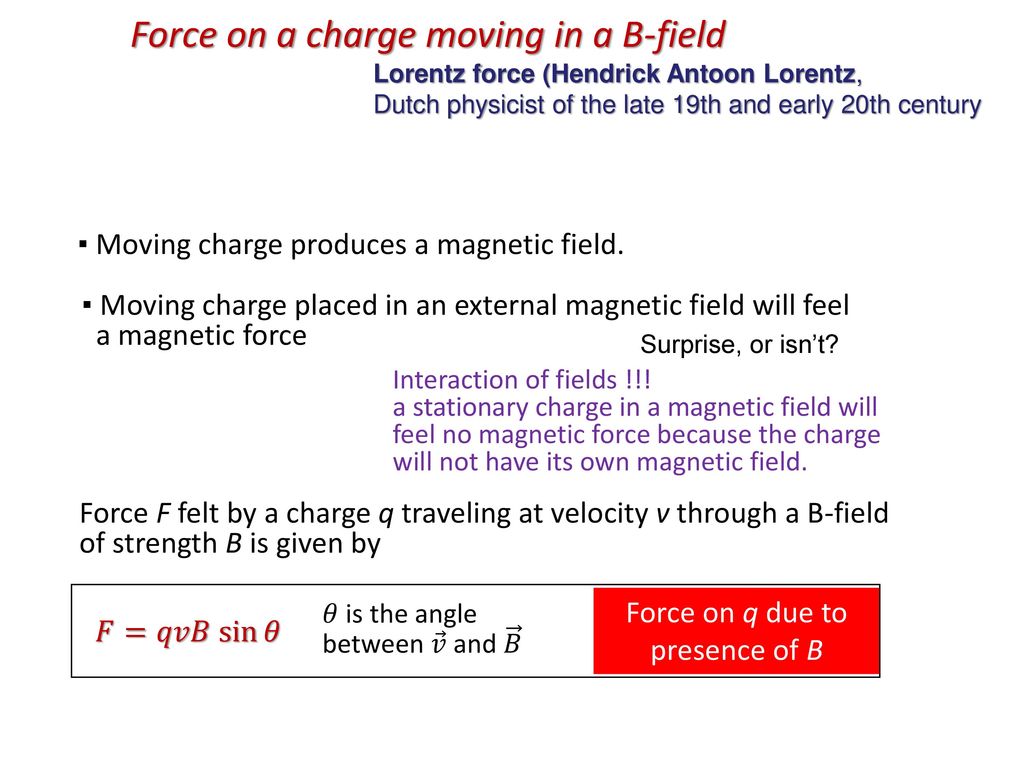 Force on a charge moving in a B-field

Lorentz force (Hendrick Antoon Lorentz, Dutch physicist of the late 19th and early 20th century

▪ Moving charge produces a magnetic field.

▪ Moving charge placed in an external magnetic field will feel a magnetic force

Surprise, or isn't?

Interaction of fields !!!
a stationary charge in a magnetic field will feel no magnetic force because the charge will not have its own magnetic field.

Force $F$ felt by a charge $q$ traveling at velocity $v$ through a B-field of strength $B$ is given by

$F = qvB \sin\theta$

$\theta$ is the angle between $\vec{v}$ and $\vec{B}$

Force on $q$ due to presence of $B$